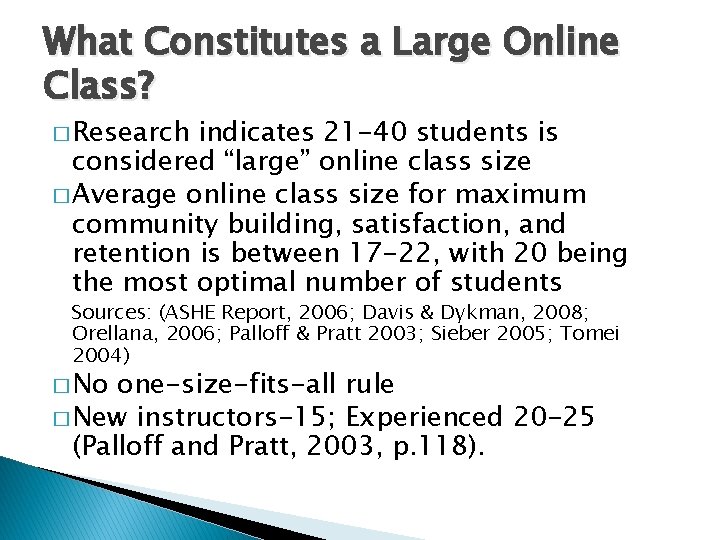 What Constitutes a Large Online Class?

□ Research indicates 21-40 students is considered “large” online class size

□ Average online class size for maximum community building, satisfaction, and retention is between 17-22, with 20 being the most optimal number of students

Sources: (ASHE Report, 2006; Davis & Dykman, 2008; Orellana, 2006; Palloff & Pratt 2003; Sieber 2005; Tomei 2004)

□ No one-size-fits-all rule

□ New instructors-15; Experienced 20-25 (Palloff and Pratt, 2003, p.118).